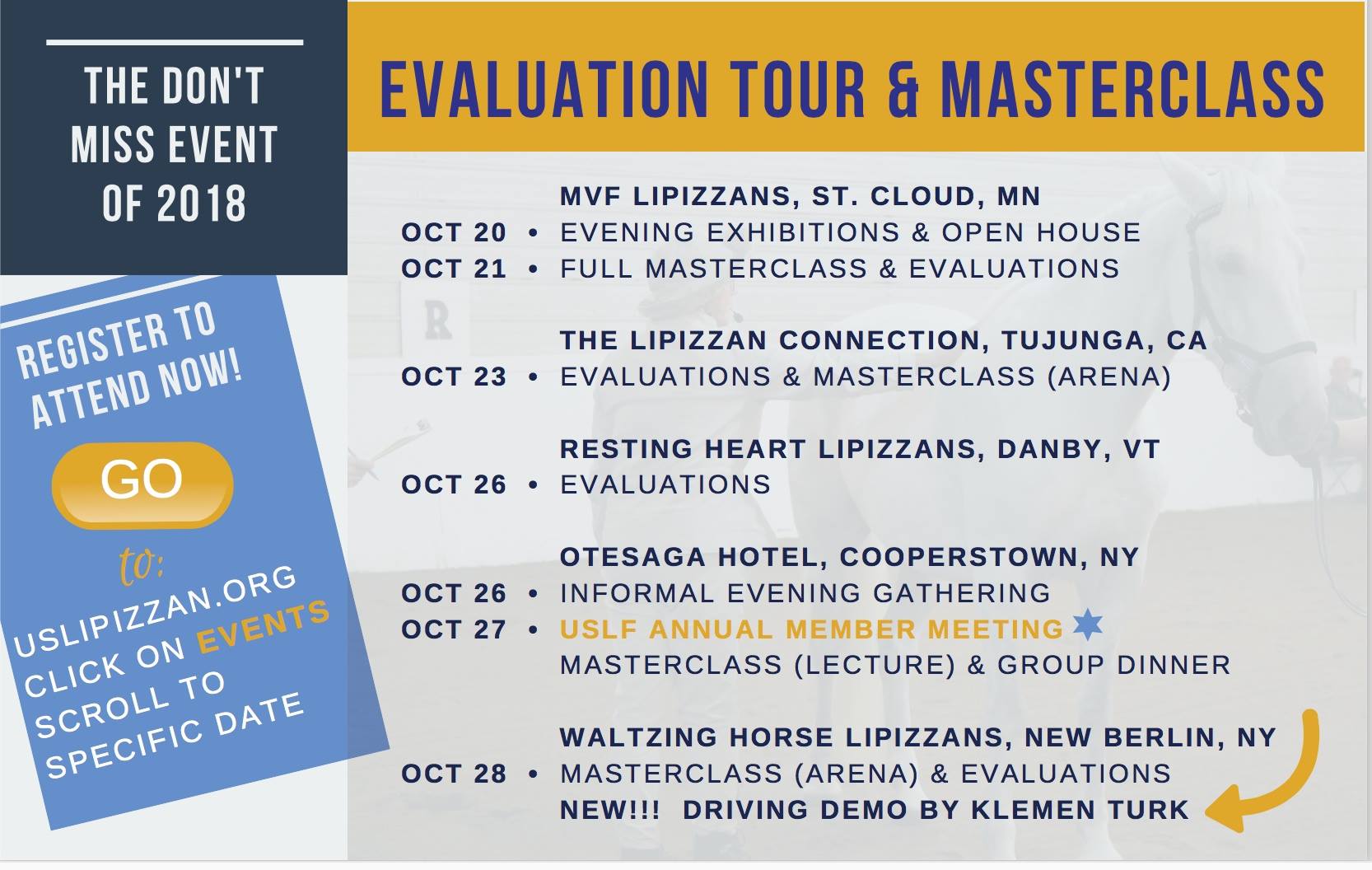 THE DON'T MISS EVENT OF 2018

REGISTER TO ATTEND NOW!

GO

to:

USLIPIZZAN.ORG
CLICK ON EVENTS
SCROLL TO SPECIFIC DATE

EVALUATION TOUR & MASTERCLASS

MVF LIPIZZANS, ST. CLOUD, MN
OCT 20 • EVENING EXHIBITIONS & OPEN HOUSE
OCT 21 • FULL MASTERCLASS & EVALUATIONS

THE LIPIZZAN CONNECTION, TUJUNGA, CA
OCT 23 • EVALUATIONS & MASTERCLASS (ARENA)

RESTING HEART LIPIZZANS, DANBY, VT
OCT 26 • EVALUATIONS

OTESAGA HOTEL, COOPERSTOWN, NY
OCT 26 • INFORMAL EVENING GATHERING
OCT 27 • USLF ANNUAL MEMBER MEETING
MASTERCLASS (LECTURE) & GROUP DINNER

WALTZING HORSE LIPIZZANS, NEW BERLIN, NY
OCT 28 • MASTERCLASS (ARENA) & EVALUATIONS
NEW!!! DRIVING DEMO BY KLEMEN TURK